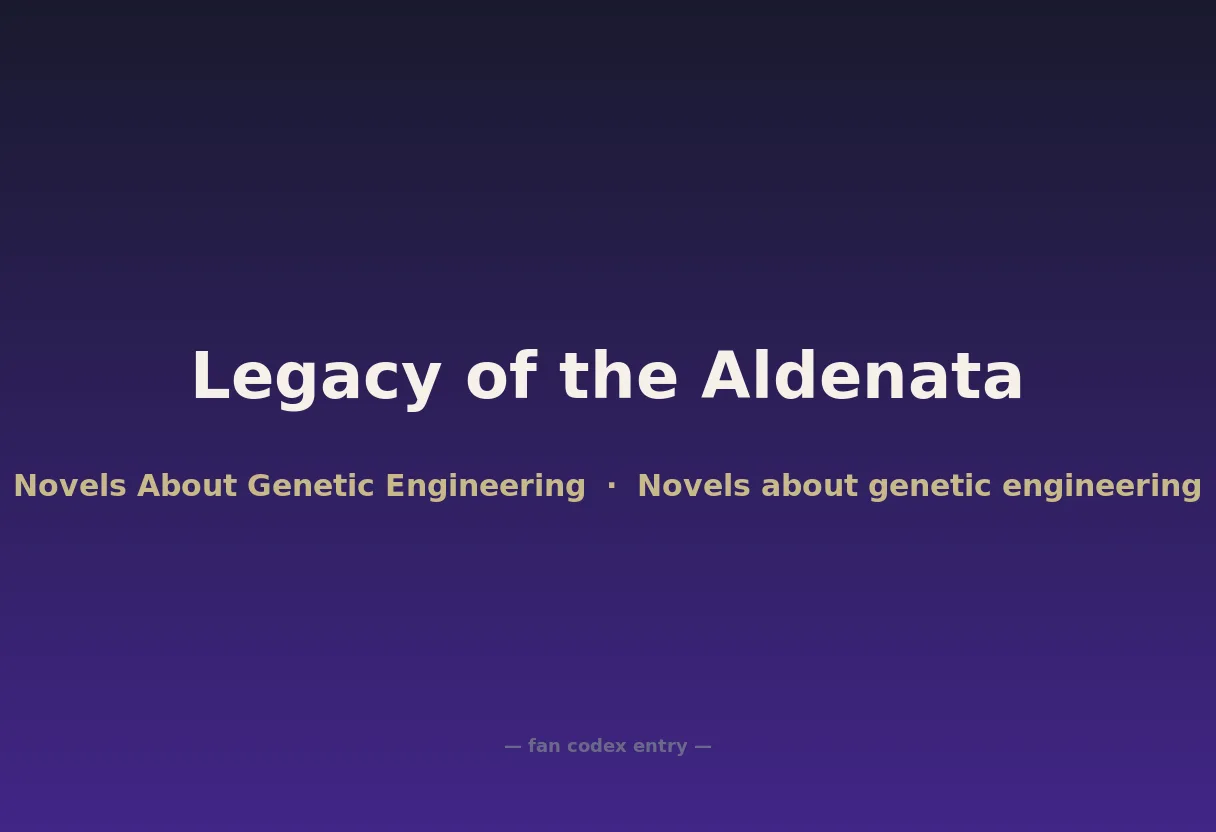 Legacy of the Aldenata

Novels About Genetic Engineering · Novels about genetic engineering

— fan codex entry —